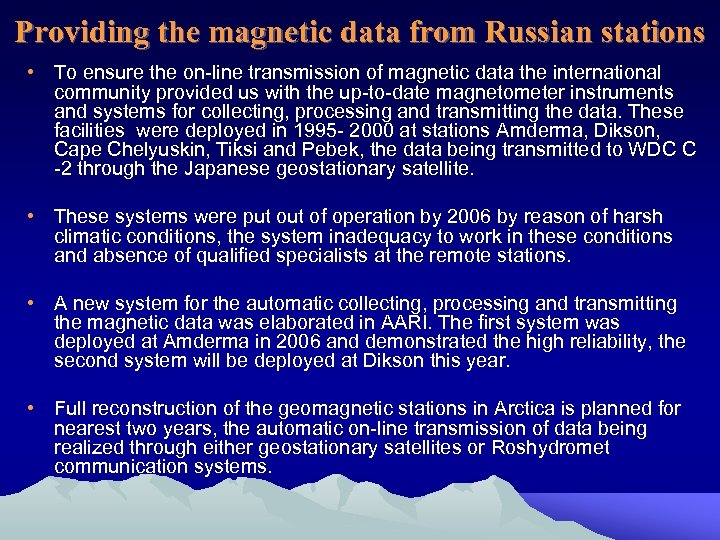 Providing the magnetic data from Russian stations

• To ensure the on-line transmission of magnetic data the international community provided us with the up-to-date magnetometer instruments and systems for collecting, processing and transmitting the data. These facilities were deployed in 1995- 2000 at stations Amderma, Dikson, Cape Chelyuskin, Tiksi and Pebek, the data being transmitted to WDC C -2 through the Japanese geostationary satellite.

• These systems were put out of operation by 2006 by reason of harsh climatic conditions, the system inadequacy to work in these conditions and absence of qualified specialists at the remote stations.

• A new system for the automatic collecting, processing and transmitting the magnetic data was elaborated in AARI. The first system was deployed at Amderma in 2006 and demonstrated the high reliability, the second system will be deployed at Dikson this year.

• Full reconstruction of the geomagnetic stations in Arctica is planned for nearest two years, the automatic on-line transmission of data being realized through either geostationary satellites or Roshydromet communication systems.